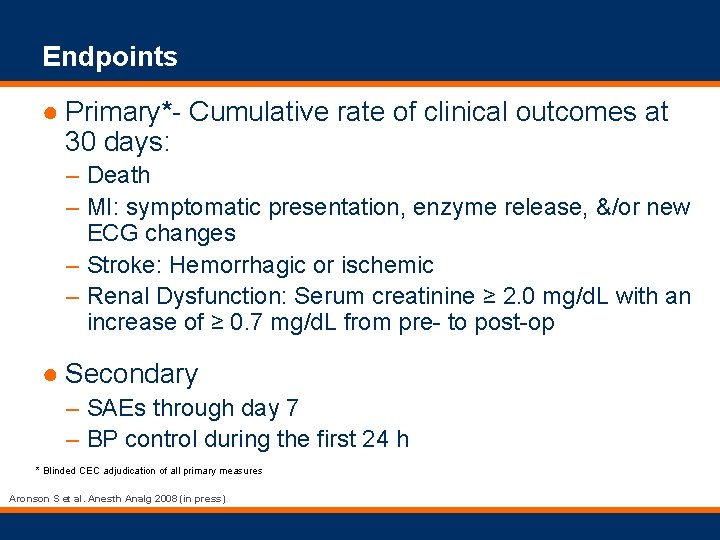 Endpoints

● Primary*- Cumulative rate of clinical outcomes at 30 days:

– Death

– MI: symptomatic presentation, enzyme release, &/or new ECG changes

– Stroke: Hemorrhagic or ischemic

– Renal Dysfunction: Serum creatinine ≥ 2.0 mg/dL with an increase of ≥ 0.7 mg/dL from pre- to post-op

● Secondary

– SAEs through day 7

– BP control during the first 24 h

* Blinded CEC adjudication of all primary measures

Aronson S et al. Anesth Analg 2008 (in press)